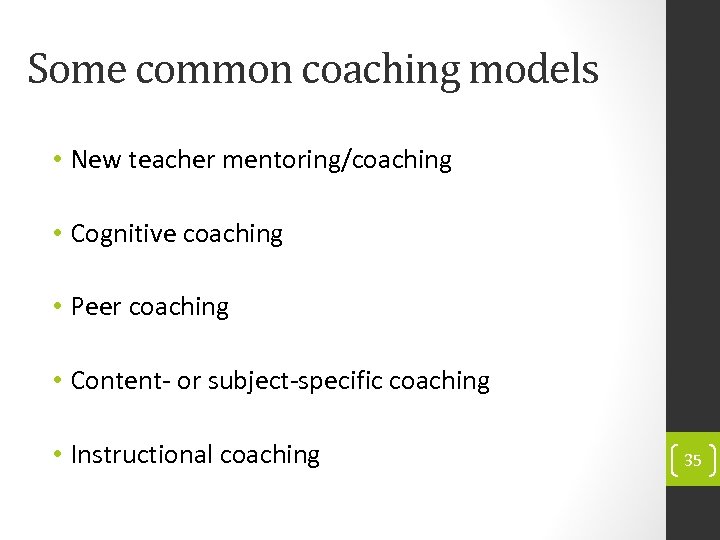 Some common coaching models

• New teacher mentoring/coaching

• Cognitive coaching

• Peer coaching

• Content- or subject-specific coaching

• Instructional coaching

35